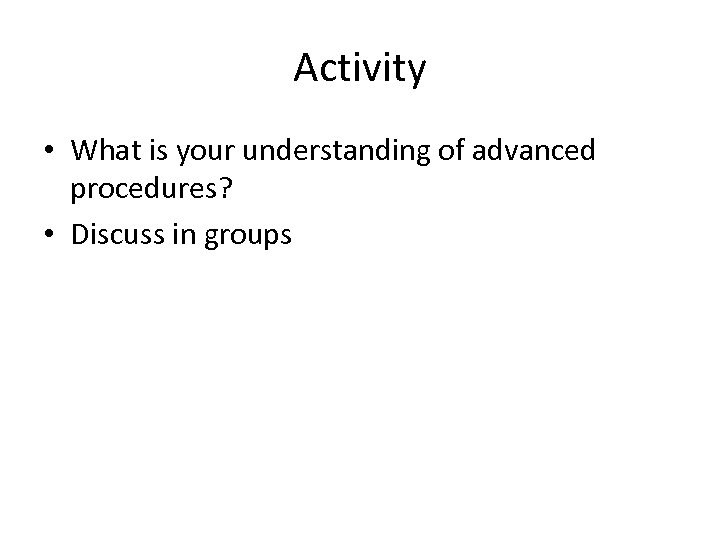 Activity

• What is your understanding of advanced procedures?
• Discuss in groups